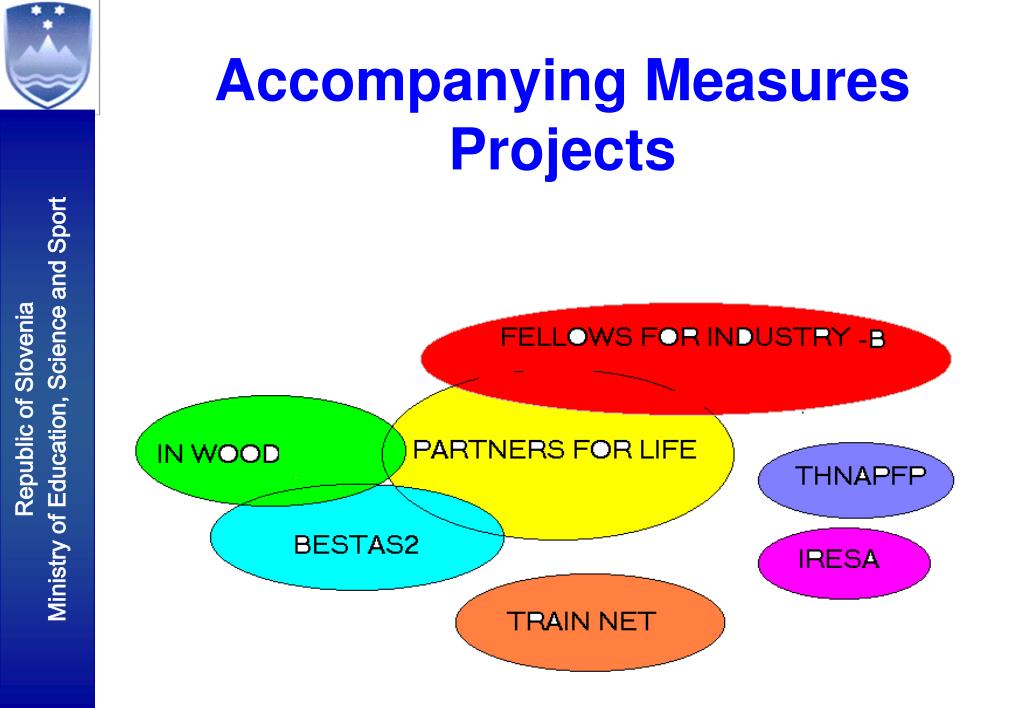 Republic of Slovenia
Ministry of Education, Science and Sport

Accompanying Measures Projects

FELLOWS FOR INDUSTRY -B

IN WOOD

PARTNERS FOR LIFE

THNAPFP

BESTAS2

IRESA

TRAIN NET